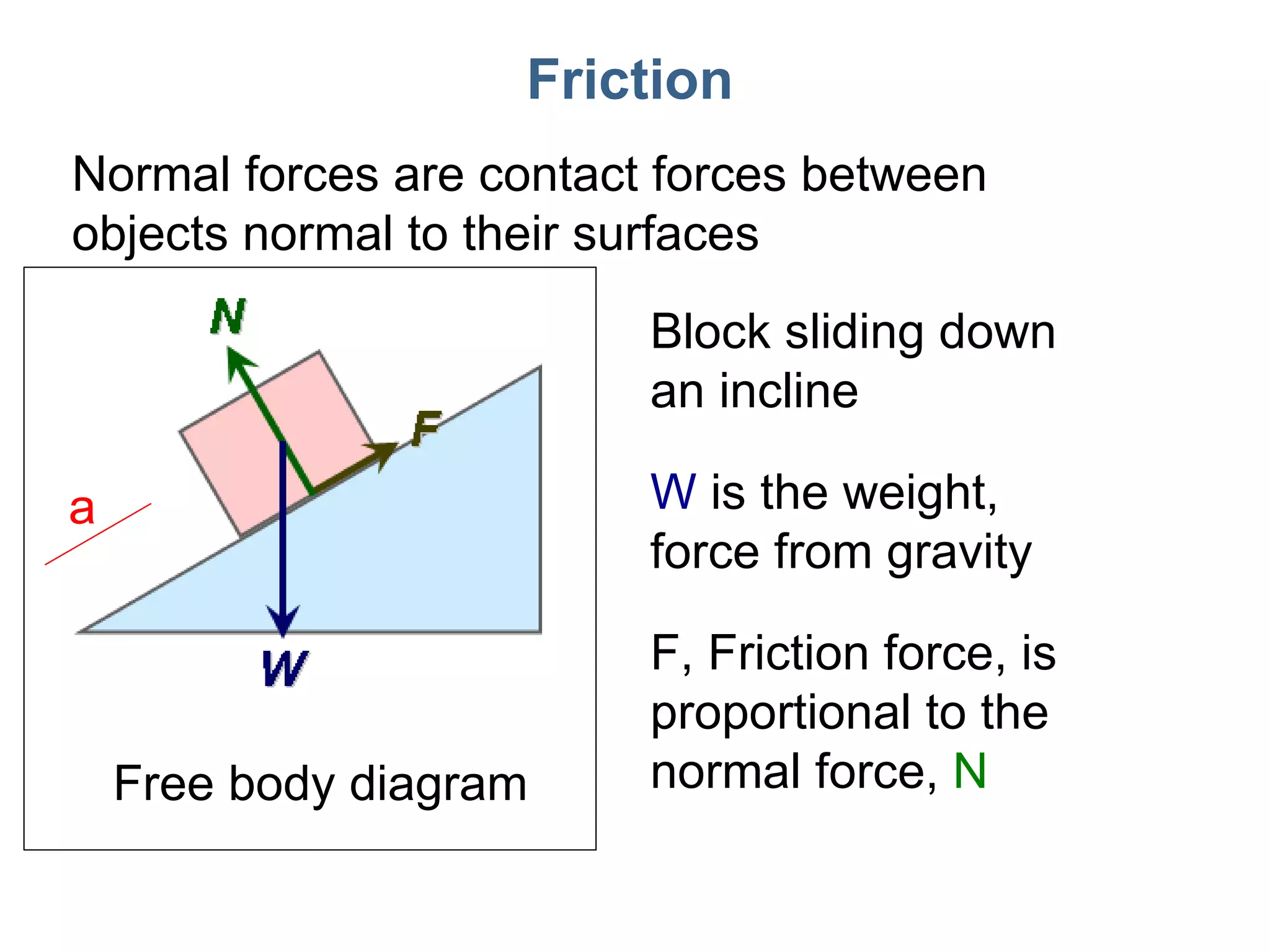 Friction

Normal forces are contact forces between objects normal to their surfaces

N

F

a

W

Free body diagram

Block sliding down an incline

W is the weight, force from gravity

F, Friction force, is proportional to the normal force, N